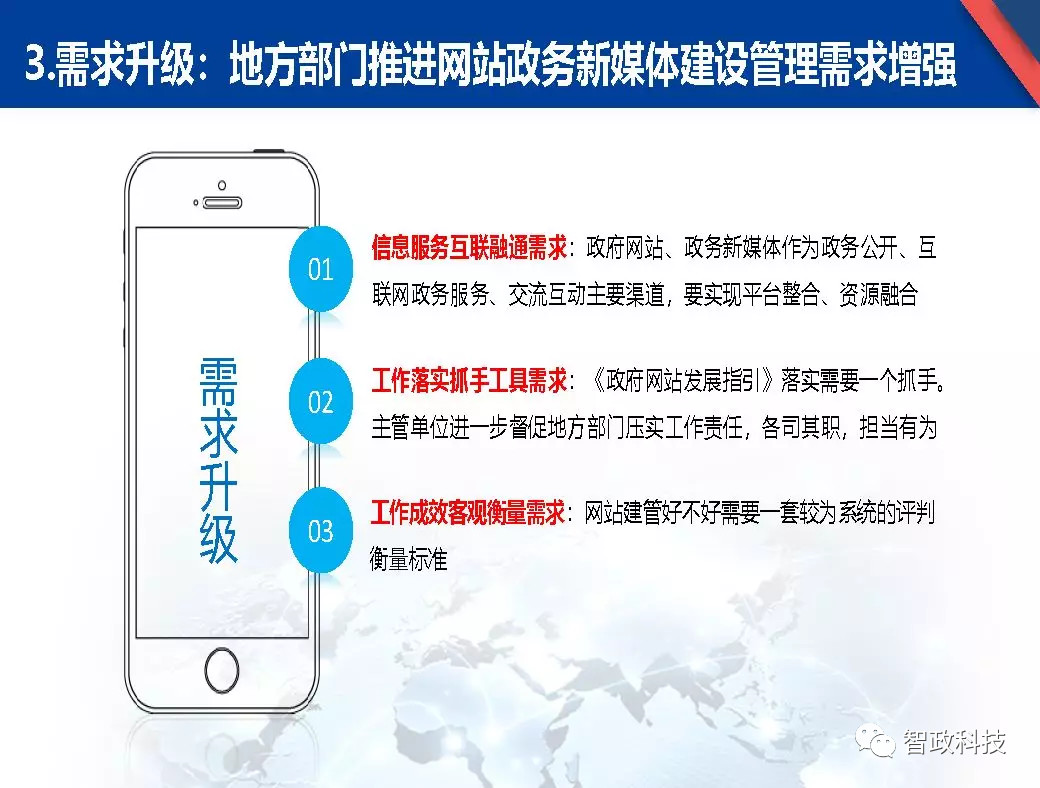 3.需求升级：地方部门推进网站政务新媒体建设管理需求增强

需求升级

01

信息服务互联融通需求：政府网站、政务新媒体作为政务公开、互联网政务服务、交流互动主要渠道，要实现平台整合、资源融合

02

工作落实抓手工具需求：《政府网站发展指引》落实需要一个抓手。主管单位进一步督促地方部门压实工作责任，各司其职，担当有为

03

工作成效客观衡量需求：网站建管好不好需要一套较为系统的评判衡量标准

智政科技